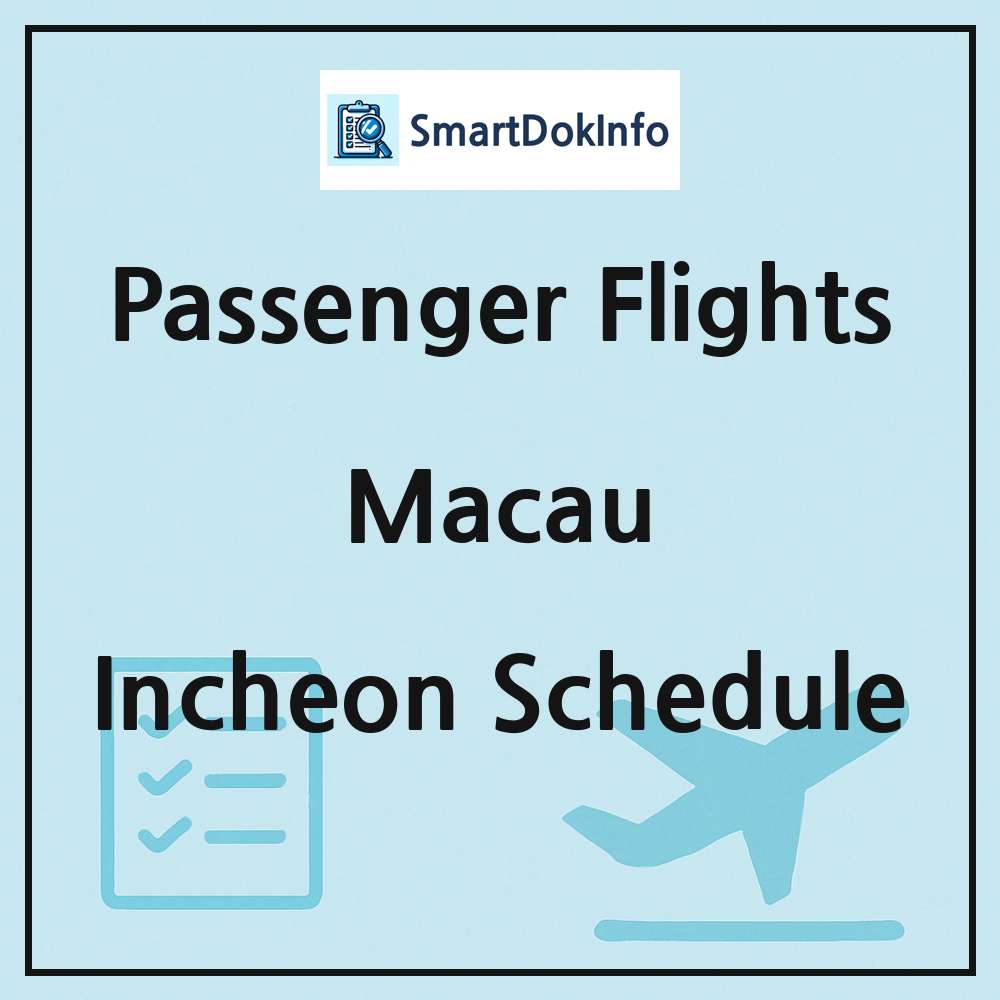 SmartDokInfo

Passenger Flights

Macau

Incheon Schedule